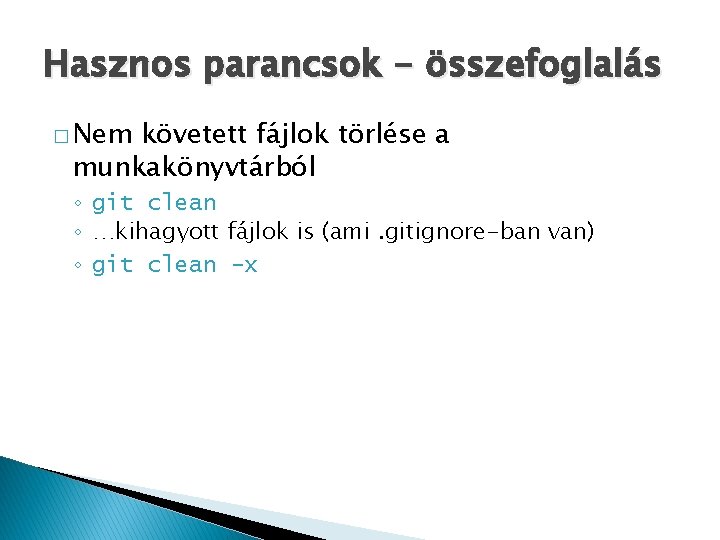 Hasznos parancsok – összefoglalás

□ Nem követett fájlok törlése a munkakönyvtárból

◦ git clean
◦ …kihagyott fájlok is (ami .gitignore-ban van)
◦ git clean -x